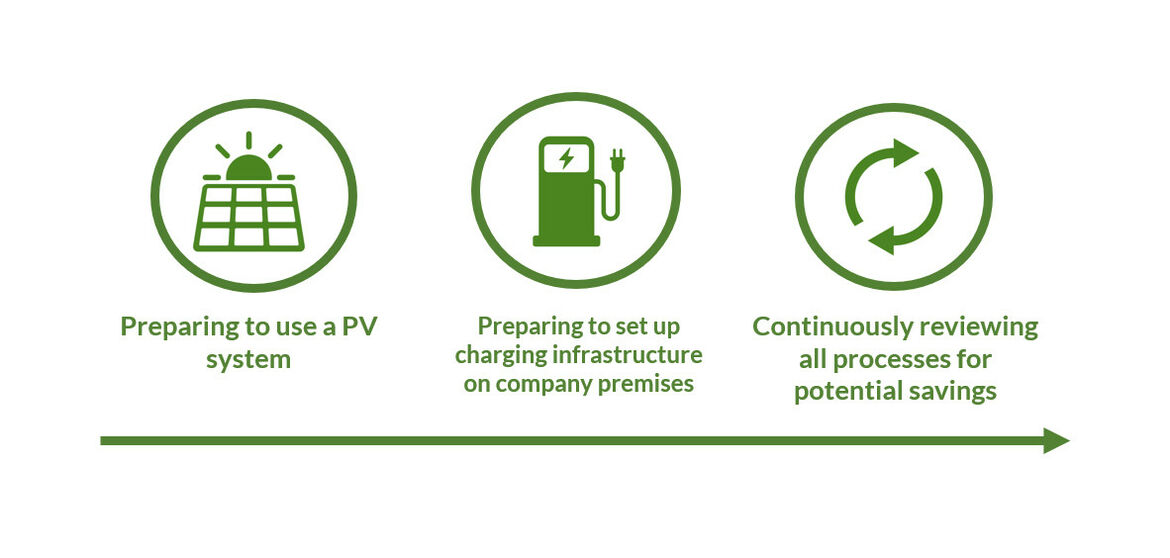 Preparing to use a PV system

Preparing to set up charging infrastructure on company premises

Continuously reviewing all processes for potential savings